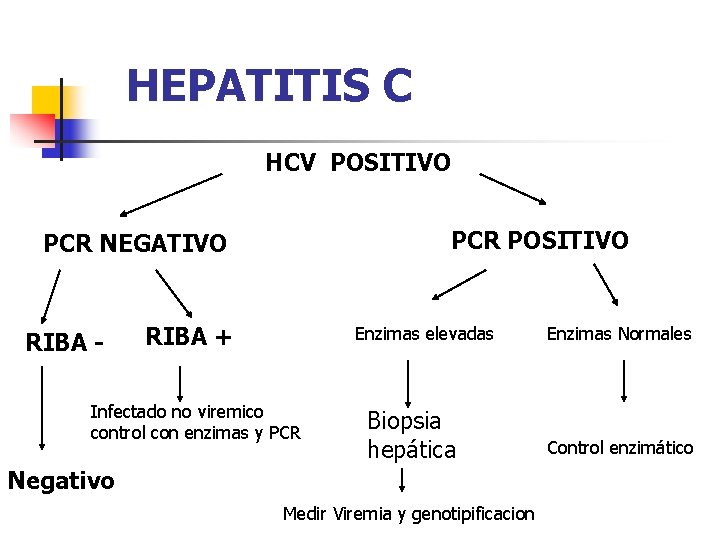 HEPATITIS C

HCV POSITIVO

PCR NEGATIVO

PCR POSITIVO

RIBA -

RIBA +

Enzimas elevadas

Enzimas Normales

Infectado no viremico control con enzimas y PCR

Biopsia hepática

Control enzimático

Negativo

Medir Viremia y genotipificacion